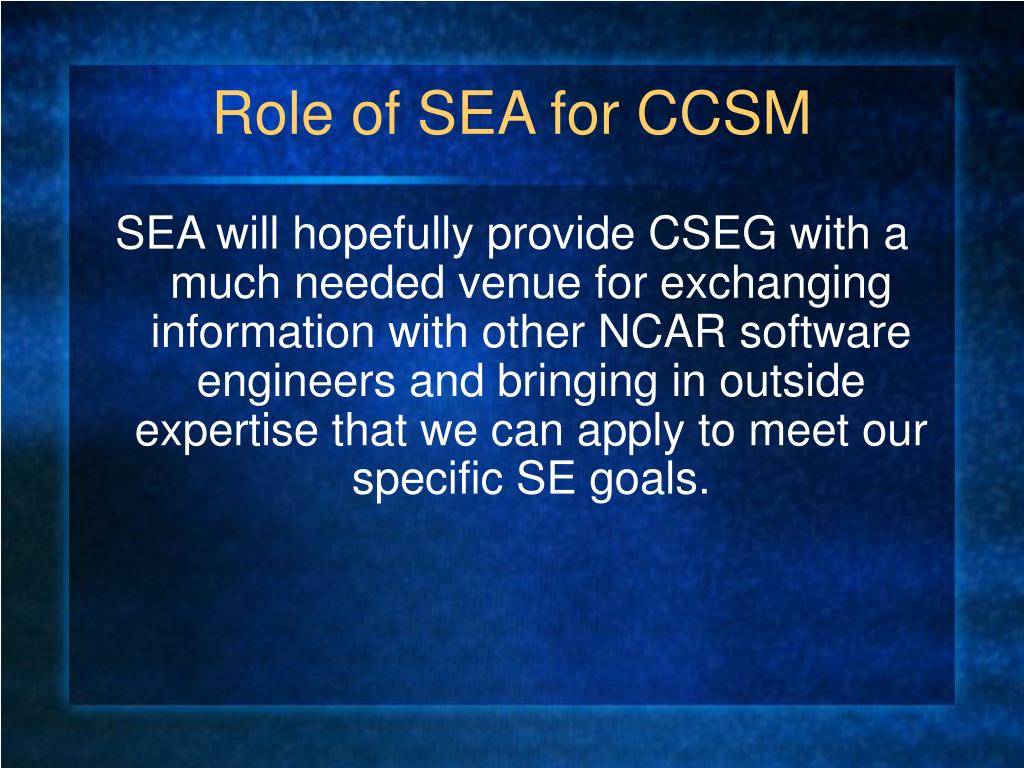 Role of SEA for CCSM

SEA will hopefully provide CSEG with a much needed venue for exchanging information with other NCAR software engineers and bringing in outside expertise that we can apply to meet our specific SE goals.